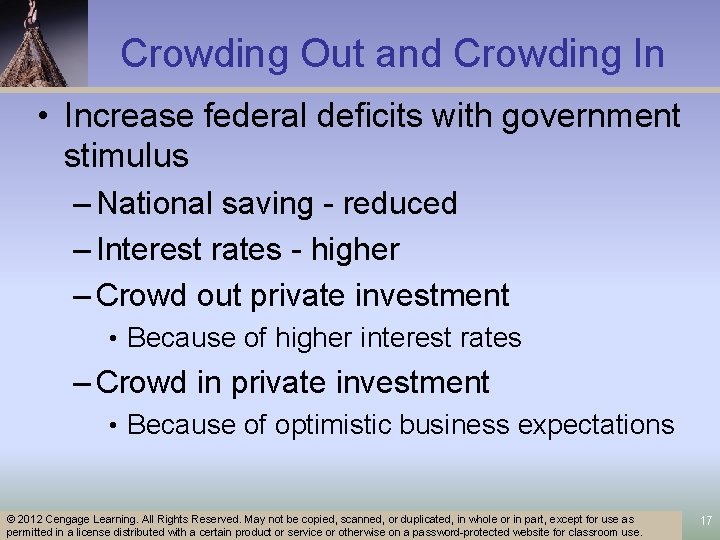 Crowding Out and Crowding In

• Increase federal deficits with government stimulus
– National saving - reduced
– Interest rates - higher
– Crowd out private investment
• Because of higher interest rates
– Crowd in private investment
• Because of optimistic business expectations

© 2012 Cengage Learning. All Rights Reserved. May not be copied, scanned, or duplicated, in whole or in part, except for use as permitted in a license distributed with a certain product or service or otherwise on a password-protected website for classroom use.

17